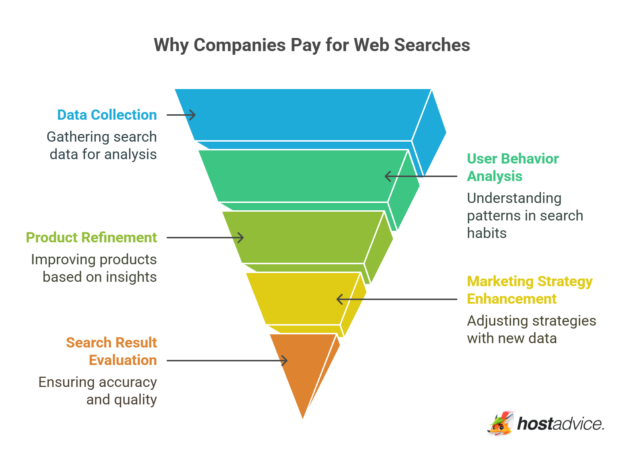 Why Companies Pay for Web Searches

Data Collection

Gathering search data for analysis

User Behavior Analysis

Understanding patterns in search habits

Product Refinement

Improving products based on insights

Marketing Strategy Enhancement

Adjusting strategies with new data

Search Result Evaluation

Ensuring accuracy and quality

hostadvice.